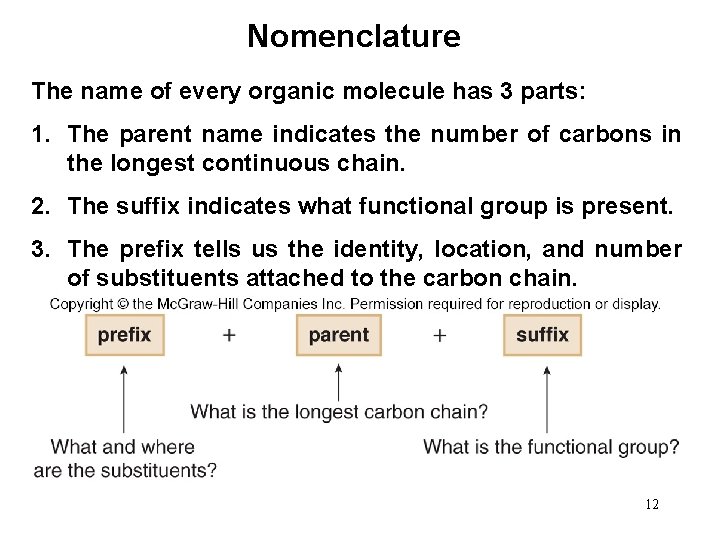 Nomenclature

The name of every organic molecule has 3 parts:

1. The parent name indicates the number of carbons in the longest continuous chain.

2. The suffix indicates what functional group is present.

3. The prefix tells us the identity, location, and number of substituents attached to the carbon chain.

Copyright © the McGraw-Hill Companies Inc. Permission required for reproduction or display.

prefix + parent + suffix

What is the longest carbon chain?

What and where are the substituents?

What is the functional group?

12